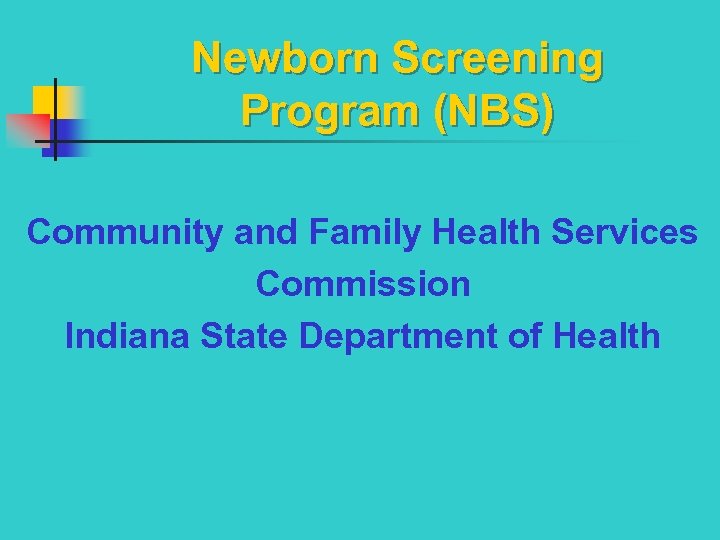 Newborn Screening Program (NBS)

Community and Family Health Services Commission
Indiana State Department of Health